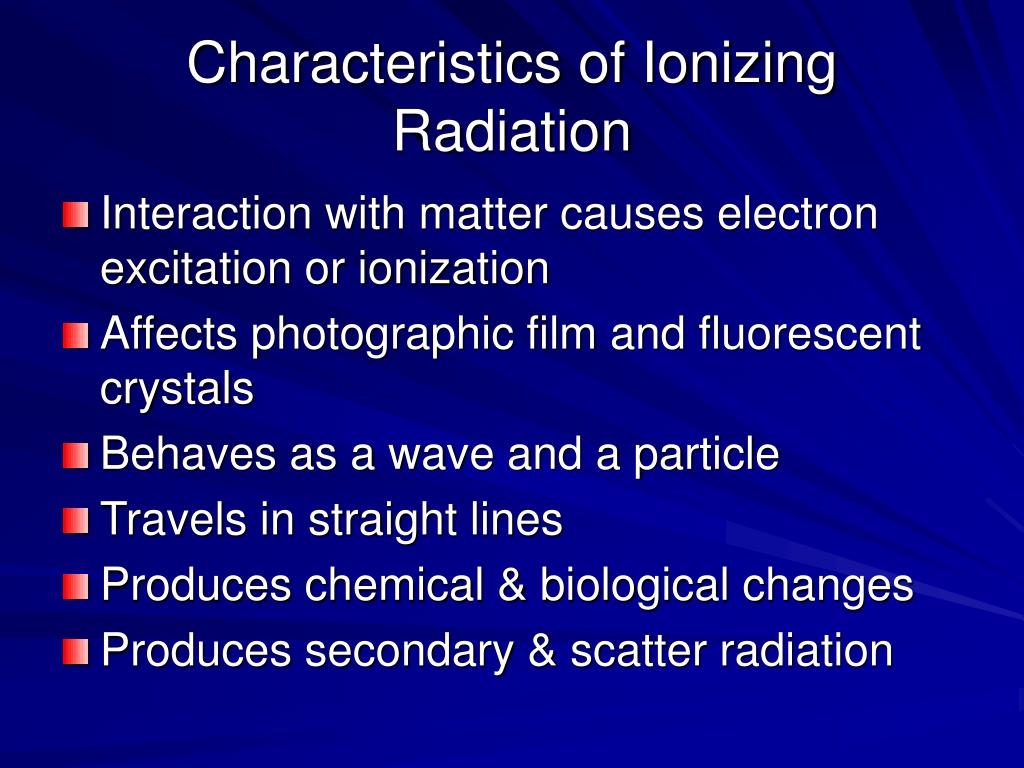 Characteristics of Ionizing Radiation

Interaction with matter causes electron excitation or ionization

Affects photographic film and fluorescent crystals

Behaves as a wave and a particle

Travels in straight lines

Produces chemical & biological changes

Produces secondary & scatter radiation